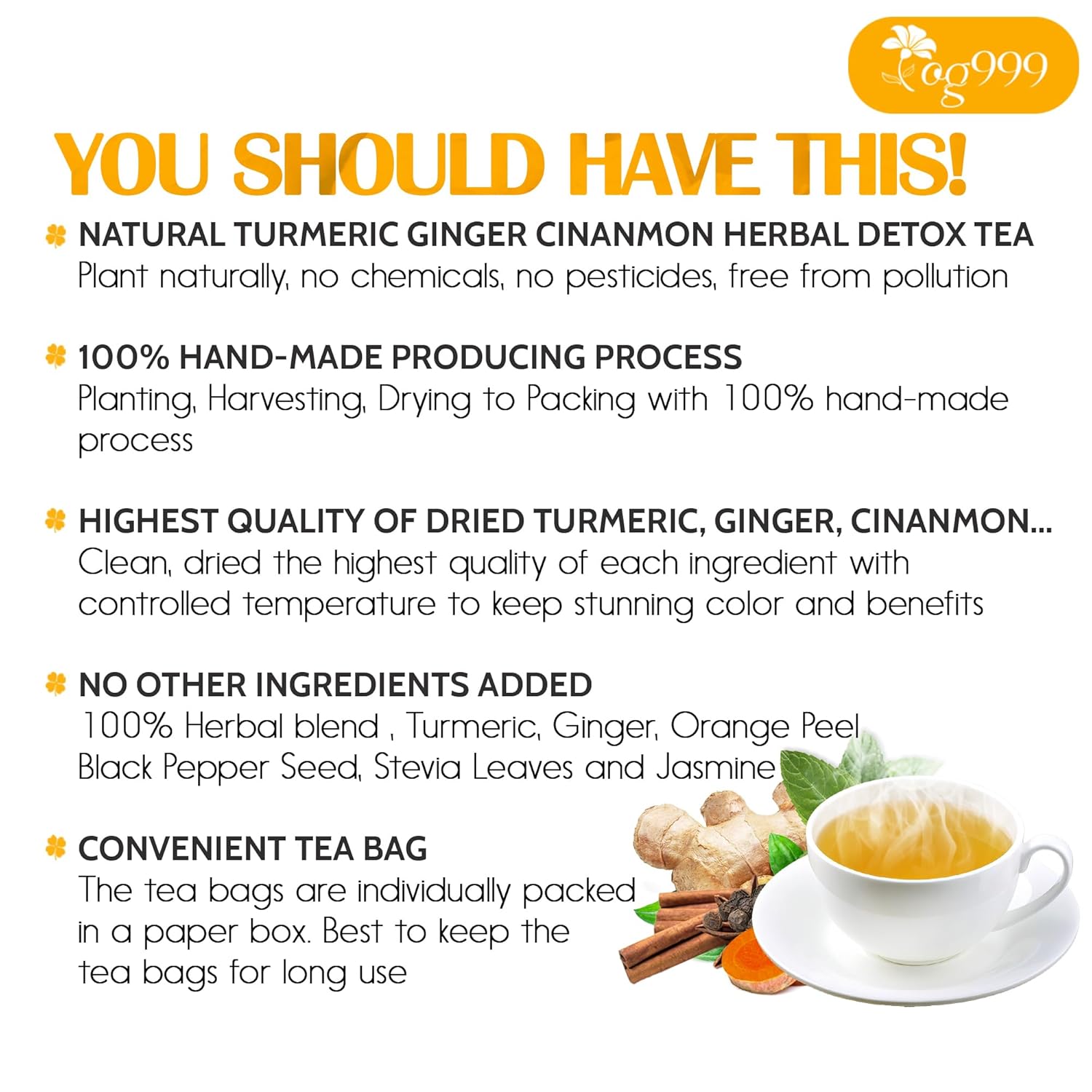 og999

YOU SHOULD HAVE THIS!

NATURAL TURMERIC GINGER CINANMON HERBAL DETOX TEA
Plant naturally, no chemicals, no pesticides, free from pollution

100% HAND-MADE PRODUCING PROCESS
Planting, Harvesting, Drying to Packing with 100% hand-made process

HIGHEST QUALITY OF DRIED TURMERIC, GINGER, CINANMON...
Clean, dried the highest quality of each ingredient with controlled temperature to keep stunning color and benefits

NO OTHER INGREDIENTS ADDED
100% Herbal blend , Turmeric, Ginger, Orange Peel Black Pepper Seed, Stevia Leaves and Jasmine

CONVENIENT TEA BAG
The tea bags are individually packed in a paper box. Best to keep the tea bags for long use